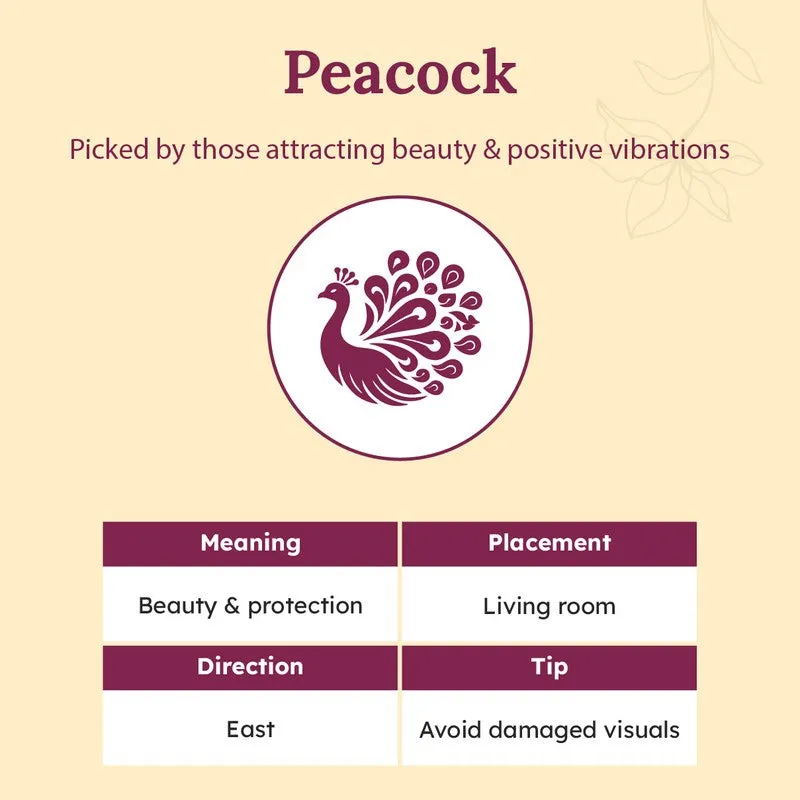 Peacock

Picked by those attracting beauty & positive vibrations

| Meaning | Placement |
|---|---|
| Beauty & protection | Living room |
| **Direction** | **Tip** |
| East | Avoid damaged visuals |